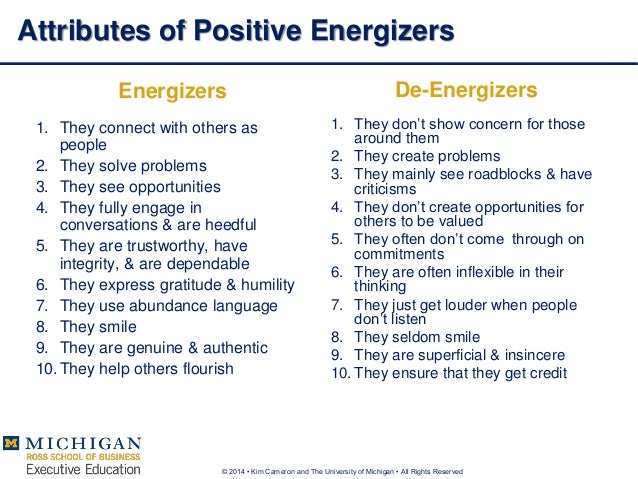 Attributes of Positive Energizers

Energizers

1. They connect with others as people
2. They solve problems
3. They see opportunities
4. They fully engage in conversations & are heedful
5. They are trustworthy, have integrity, & are dependable
6. They express gratitude & humility
7. They use abundance language
8. They smile
9. They are genuine & authentic
10. They help others flourish

De-Energizers

1. They don't show concern for those around them
2. They create problems
3. They mainly see roadblocks & have criticisms
4. They don't create opportunities for others to be valued
5. They often don't come through on commitments
6. They are often inflexible in their thinking
7. They just get louder when people don't listen
8. They seldom smile
9. They are superficial & insincere
10. They ensure that they get credit

M MICHIGAN
ROSS SCHOOL OF BUSINESS
Executive Education

© 2014 • Kim Cameron and The University of Michigan • All Rights Reserved